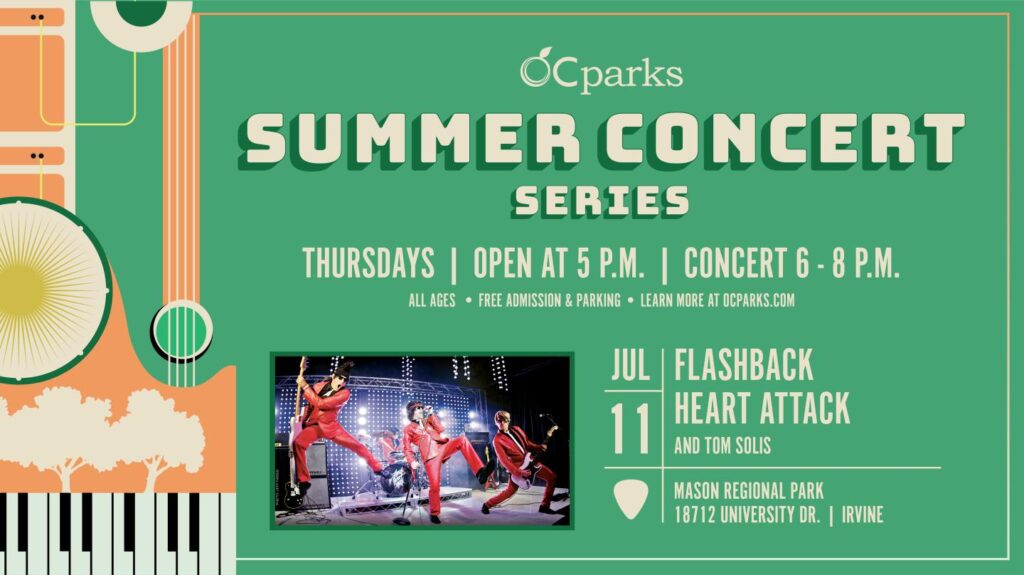 OCparks

SUMMER CONCERT SERIES

THURSDAYS | OPEN AT 5 P.M. | CONCERT 6 - 8 P.M.

ALL AGES • FREE ADMISSION & PARKING • LEARN MORE AT OCPARKS.COM

JUL 11

FLASHBACK HEART ATTACK

AND TOM SOLIS

MASON REGIONAL PARK
18712 UNIVERSITY DR. | IRVINE